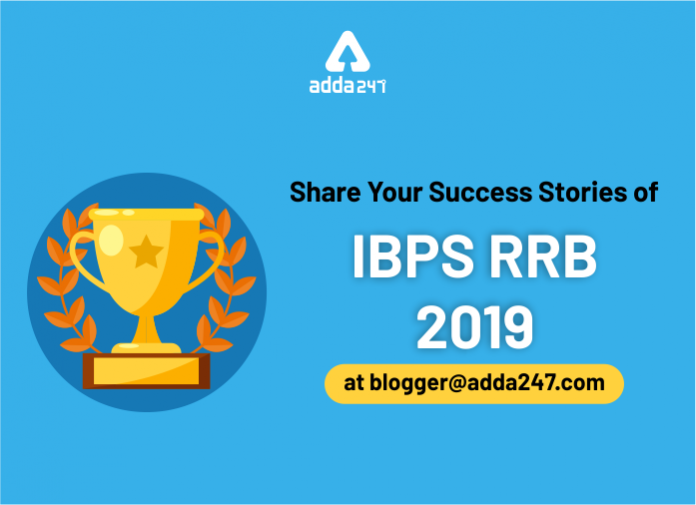 adda247

Share Your Success Stories of

IBPS RRB 2019

at blogger@adda247.com